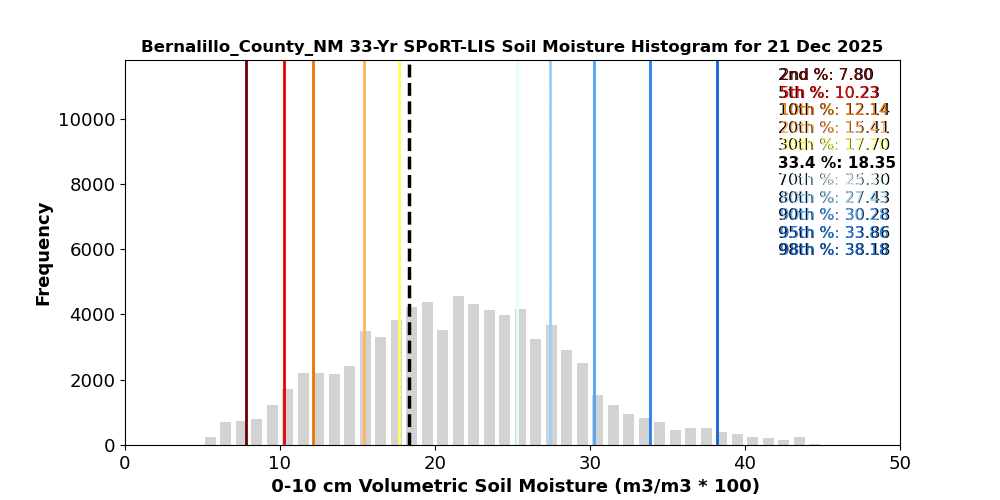 Bernalillo_County_NM 33-Yr SPoRT-LIS Soil Moisture Histogram for 21 Dec 2025

2nd %: 7.80
5th %: 10.23
10th %: 12.14
20th %: 15.41
30th %: 17.70
33.4 %: 18.35
70th %: 25.30
80th %: 27.43
90th %: 30.28
95th %: 33.86
98th %: 38.18

Frequency

10000
8000
6000
4000
2000
0

0
10
20
30
40
50

0-10 cm Volumetric Soil Moisture (m3/m3 * 100)